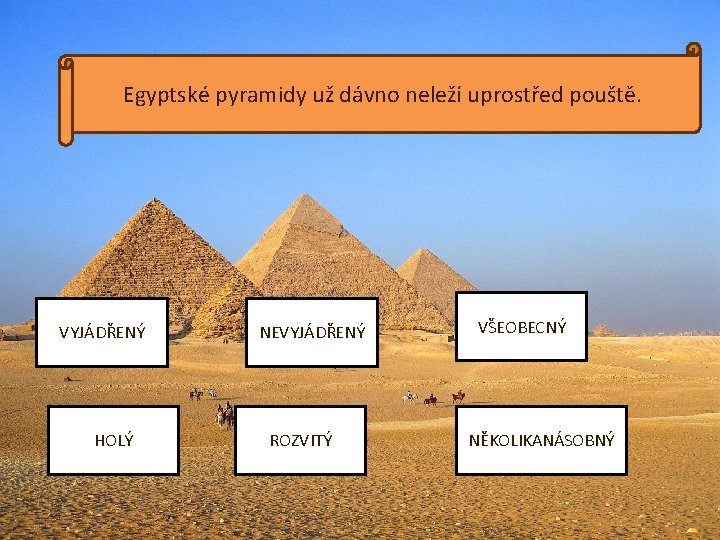 Egyptské pyramidy už dávno neleží uprostřed pouště.

VYJÁDŘENÝ

NEVYJÁDŘENÝ

VŠEOBECNÝ

HOLÝ

ROZVITÝ

NĚKOLIKANÁSOBNÝ